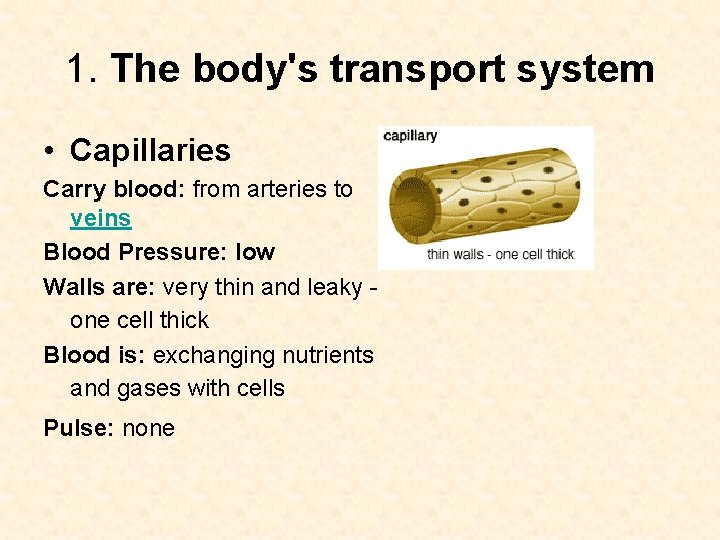 1. The body's transport system

• Capillaries

Carry blood: from arteries to veins

Blood Pressure: low

Walls are: very thin and leaky - one cell thick

Blood is: exchanging nutrients and gases with cells

Pulse: none

capillary

thin walls - one cell thick